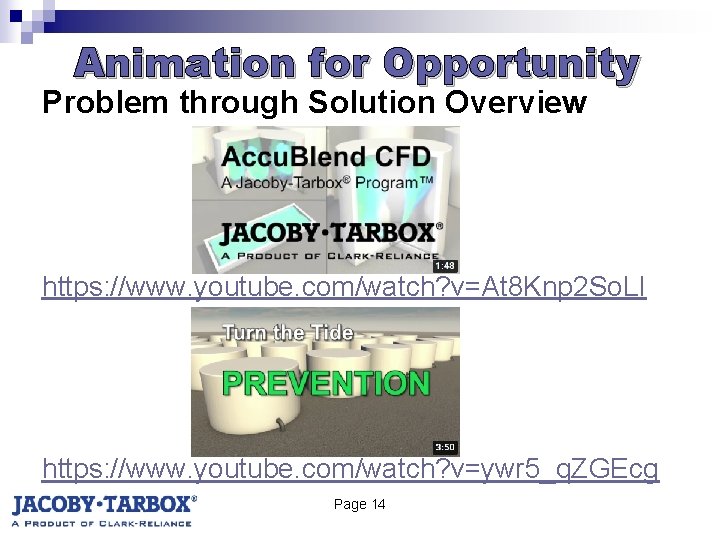 Animation for Opportunity

Problem through Solution Overview

AccuBlend CFD
A Jacoby-Tarbox® Program™

JACOBY·TARBOX®
A PRODUCT OF CLARK-RELIANCE

1:48

https://www.youtube.com/watch?v=At8Knp2SoLI

Turn the Tide

PREVENTION

3:50

https://www.youtube.com/watch?v=ywr5_qZGEcg

JACOBY·TARBOX®
A PRODUCT OF CLARK-RELIANCE

Page 14